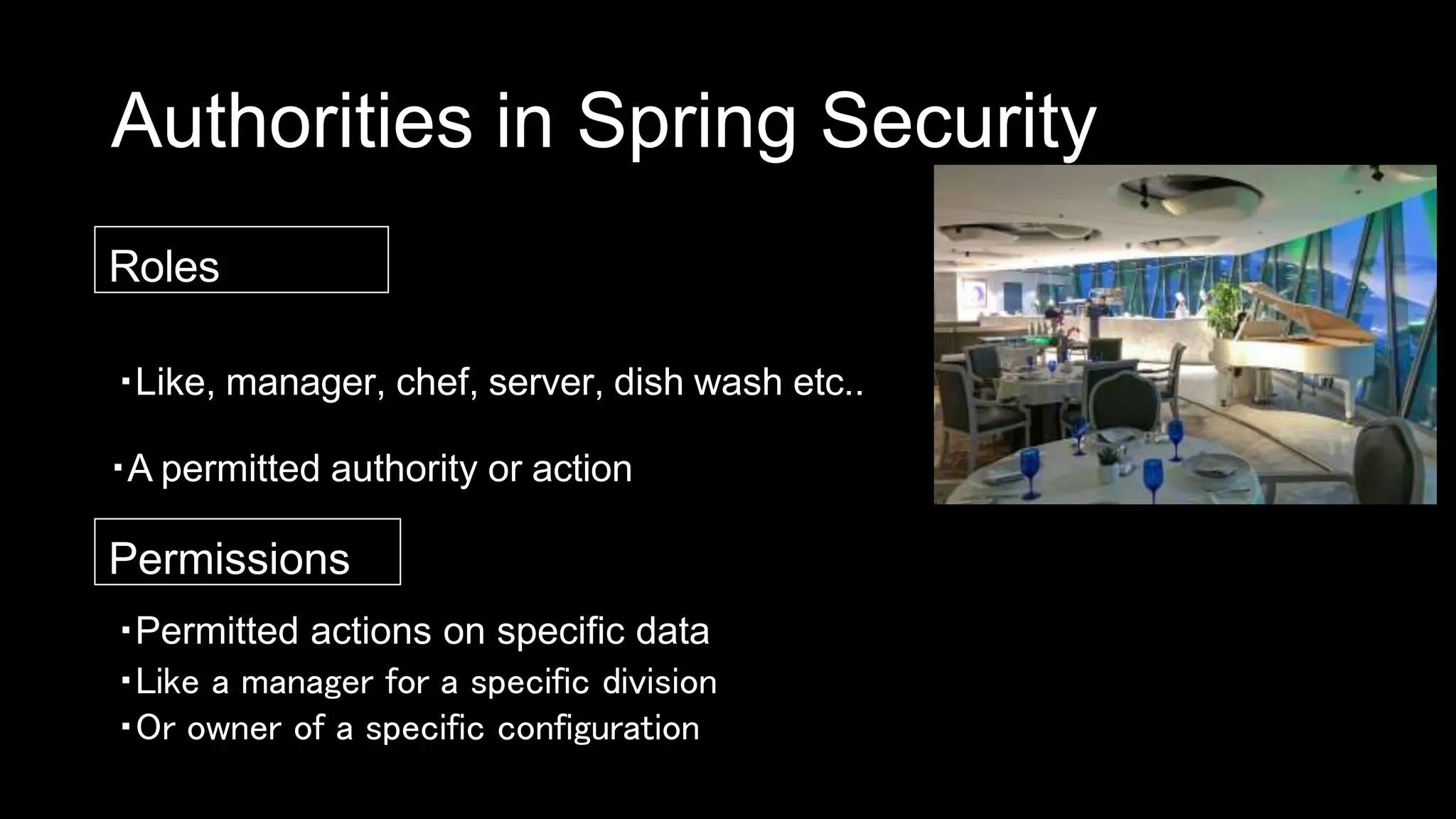 Authorities in Spring Security

Roles

・Like, manager, chef, server, dish wash etc..

・A permitted authority or action

Permissions

・Permitted actions on specific data

・Like a manager for a specific division

・Or owner of a specific configuration